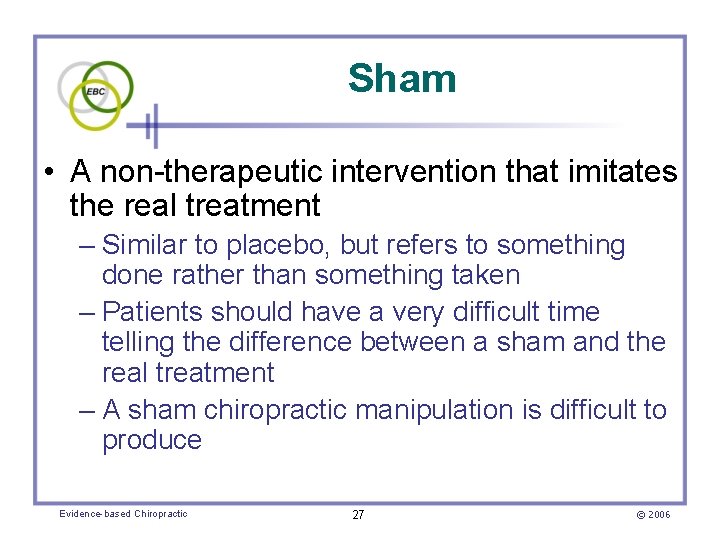 EBC

Sham

• A non-therapeutic intervention that imitates the real treatment
– Similar to placebo, but refers to something done rather than something taken
– Patients should have a very difficult time telling the difference between a sham and the real treatment
– A sham chiropractic manipulation is difficult to produce

Evidence-based Chiropractic
27
© 2006